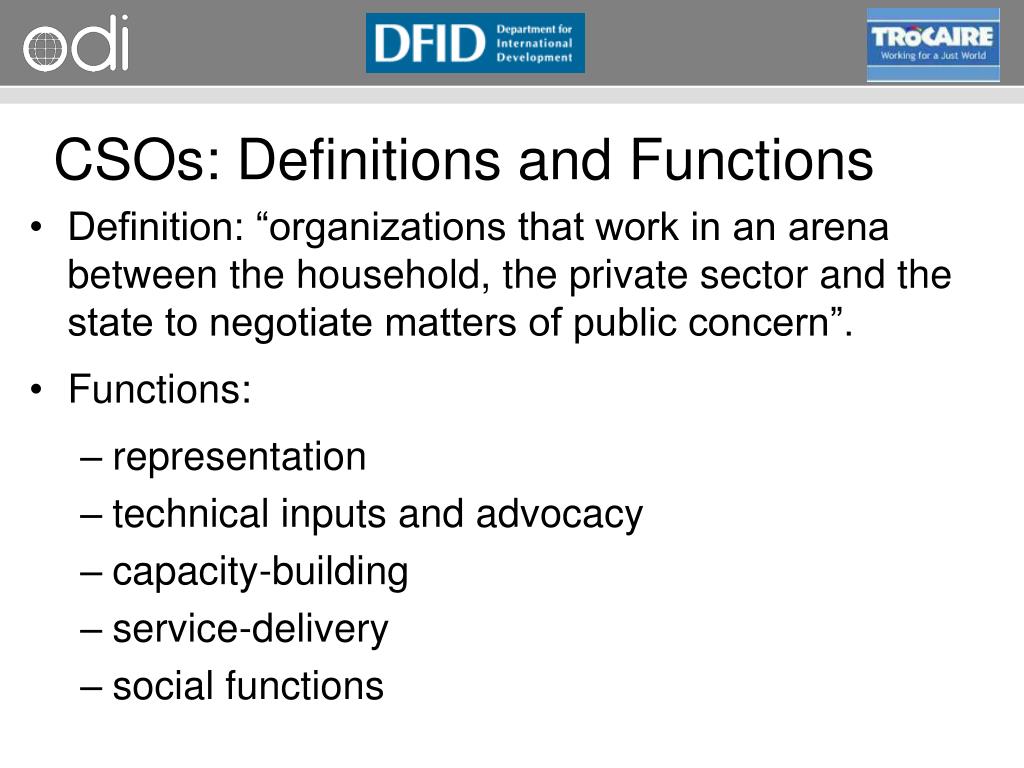 odi

DFID Department for International Development

TRÓCAIRE Working for a Just World

CSOs: Definitions and Functions

• Definition: “organizations that work in an arena between the household, the private sector and the state to negotiate matters of public concern”.

• Functions:

– representation

– technical inputs and advocacy

– capacity-building

– service-delivery

– social functions